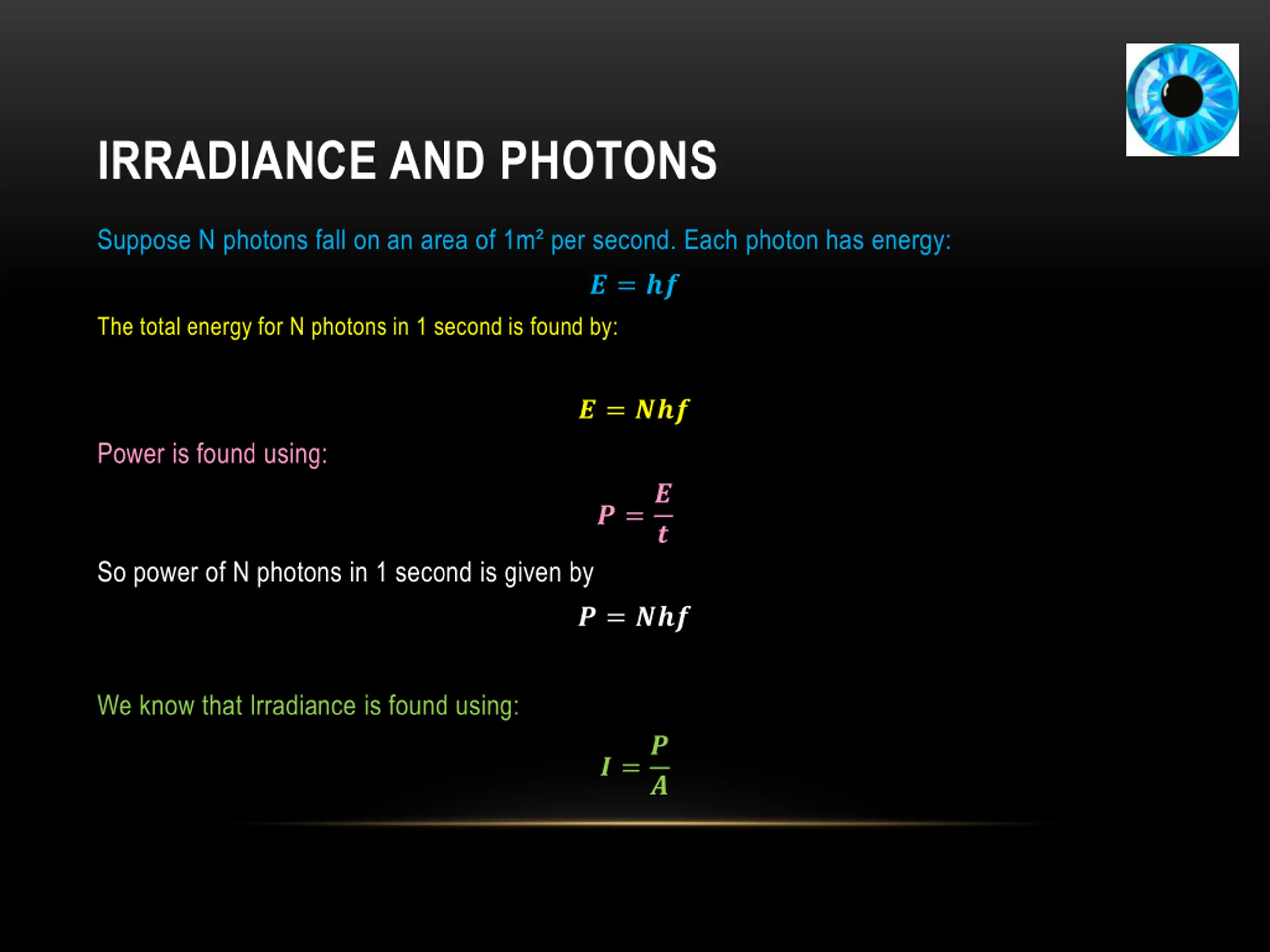 IRRADIANCE AND PHOTONS

Suppose N photons fall on an area of 1m² per second. Each photon has energy:

$E = hf$

The total energy for N photons in 1 second is found by:

$E = Nhf$

Power is found using:

$P = \frac{E}{t}$

So power of N photons in 1 second is given by

$P = Nhf$

We know that Irradiance is found using:

$I = \frac{P}{A}$